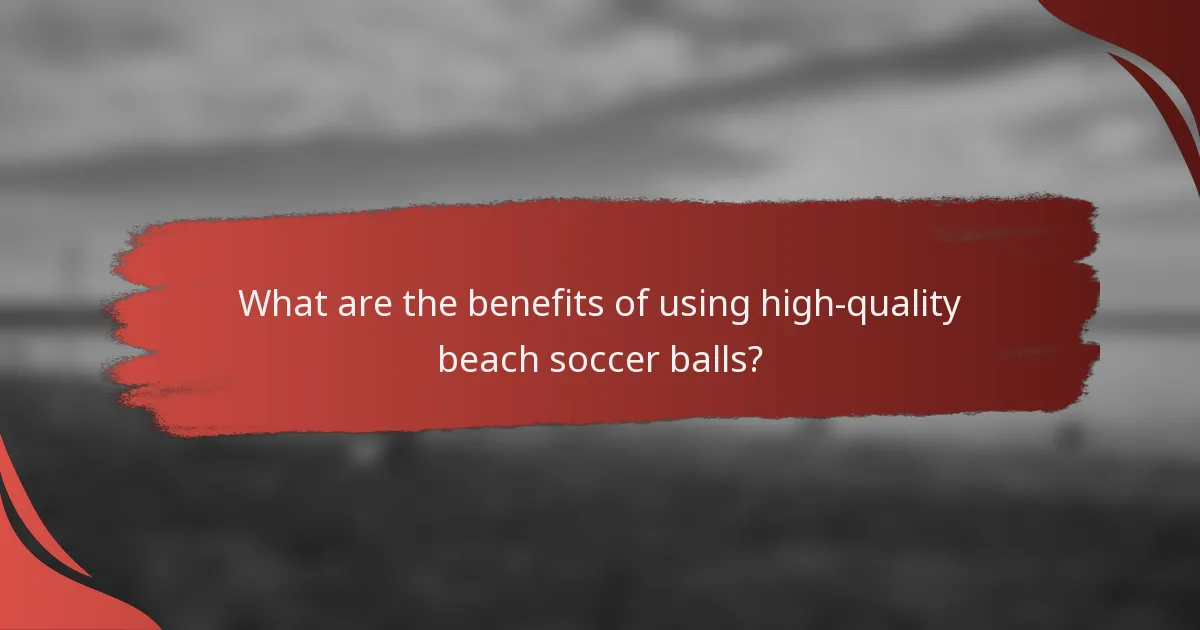 What are the benefits of using high-quality beach soccer balls?